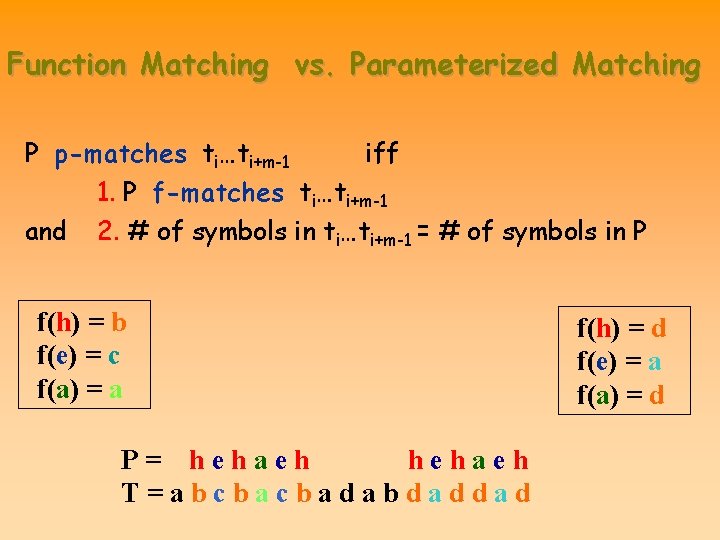 Function Matching vs. Parameterized Matching

P p-matches $t_i \ldots t_{i+m-1}$ iff

1. P f-matches $t_i \ldots t_{i+m-1}$

and 2. # of symbols in $t_i \ldots t_{i+m-1}$ = # of symbols in P

f(h) = b
f(e) = c
f(a) = a

f(h) = d
f(e) = a
f(a) = d

P = h e h a e h h e h a e h
T = a b c b a c b a d a b d a d d a d